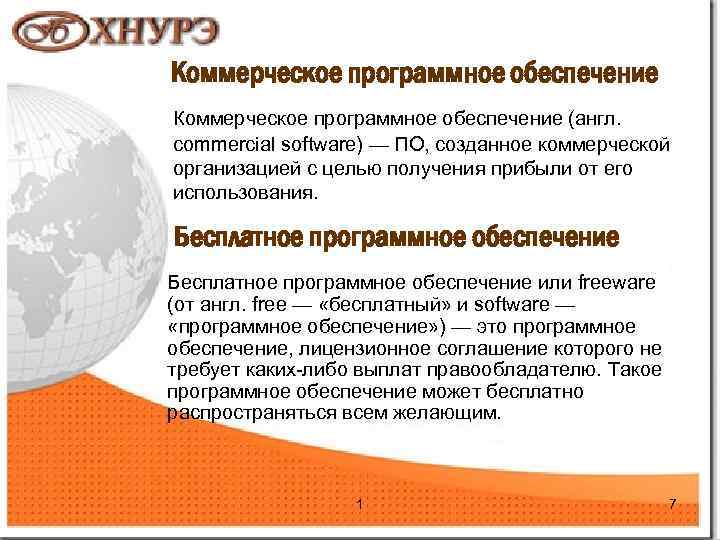 ХНУРЭ

Коммерческое программное обеспечение

Коммерческое программное обеспечение (англ. commercial software) — ПО, созданное коммерческой организацией с целью получения прибыли от его использования.

Бесплатное программное обеспечение

Бесплатное программное обеспечение или freeware (от англ. free — «бесплатный» и software — «программное обеспечение») — это программное обеспечение, лицензионное соглашение которого не требует каких-либо выплат правообладателю. Такое программное обеспечение может бесплатно распространяться всем желающим.

1

7